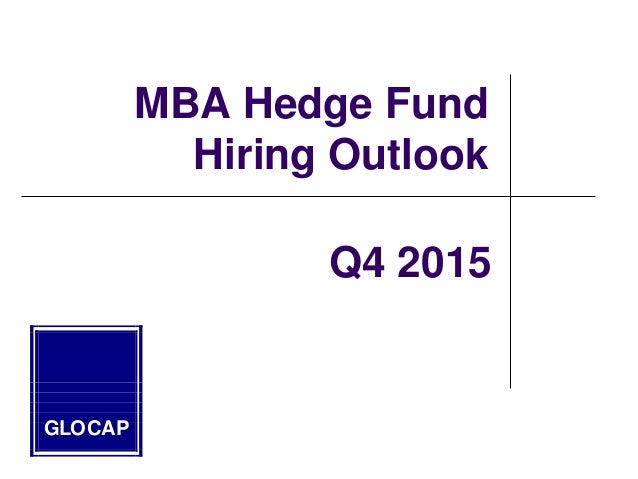 MBA Hedge Fund Hiring Outlook

Q4 2015

GLOCAP